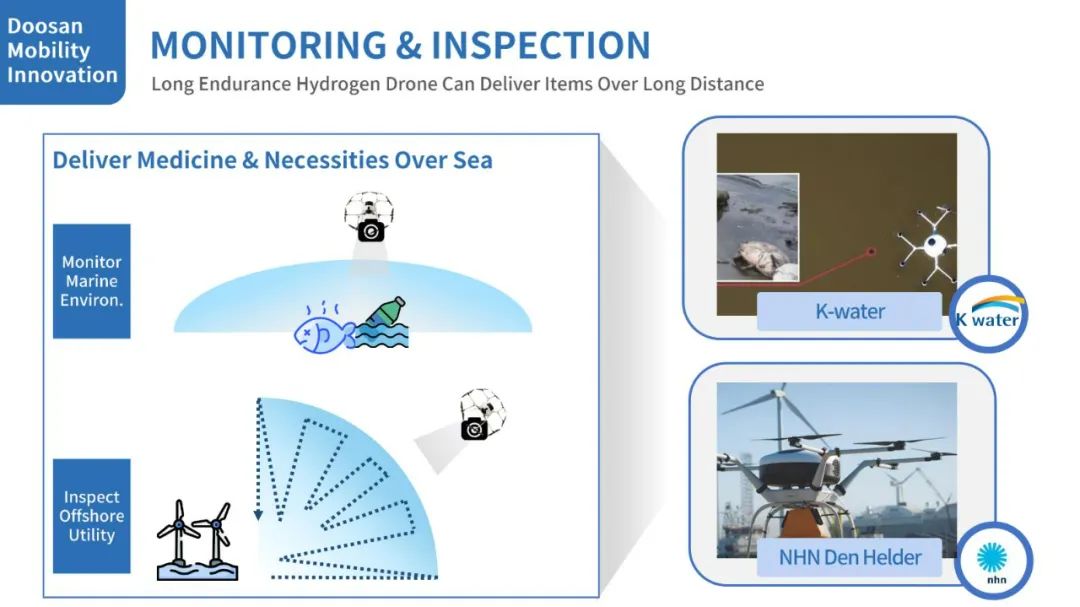 Doosan Mobility Innovation

MONITORING & INSPECTION

Long Endurance Hydrogen Drone Can Deliver Items Over Long Distance

Deliver Medicine & Necessities Over Sea

Monitor Marine Environ.

Inspect Offshore Utility

K-water

K water

NHN Den Helder

nhn